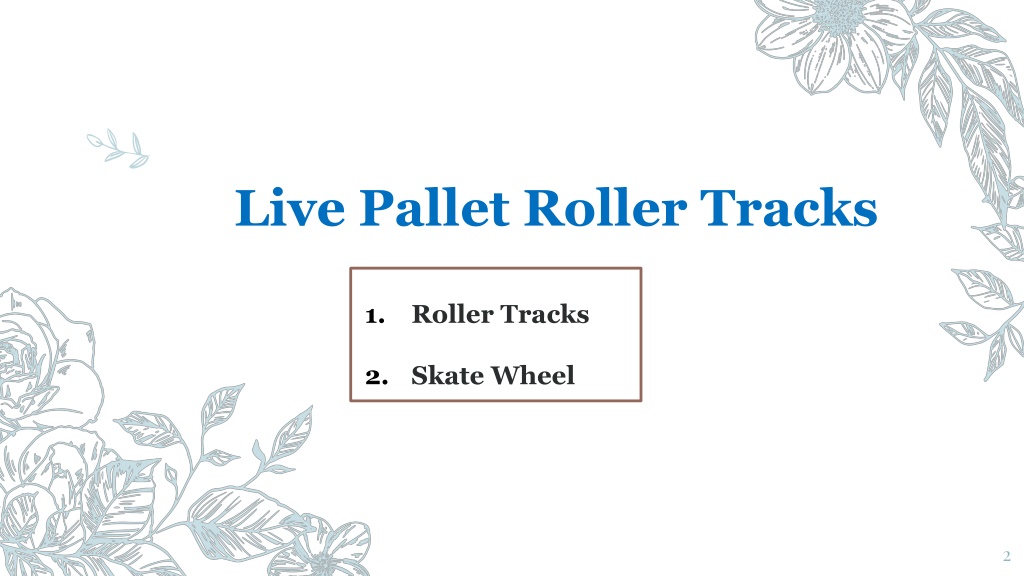 Live Pallet Roller Tracks

1. Roller Tracks
2. Skate Wheel

2